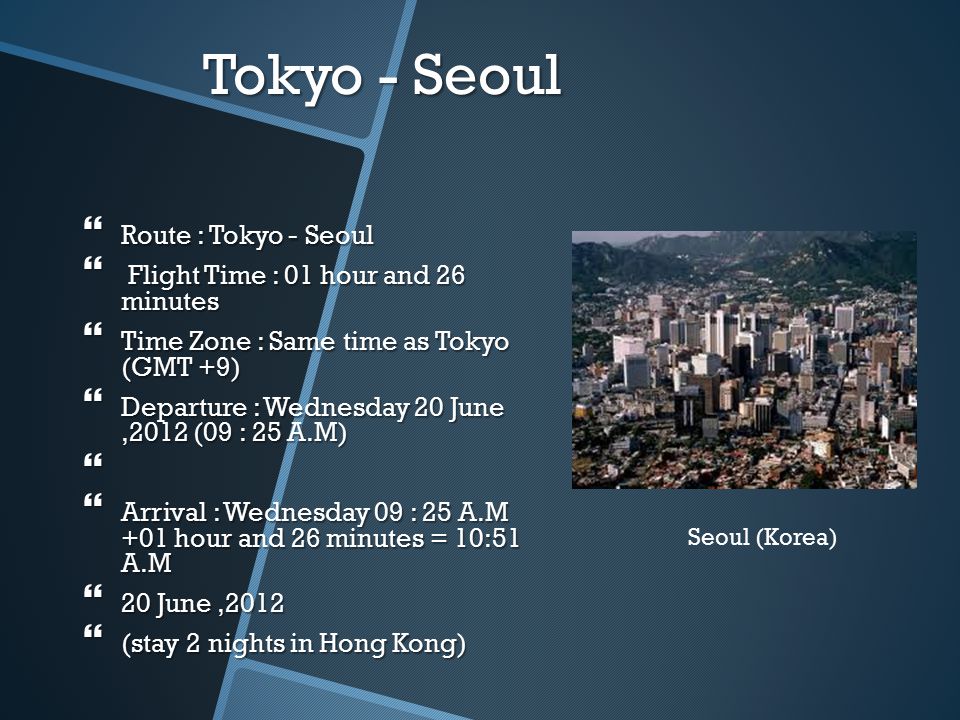 Tokyo - Seoul

“ Route : Tokyo - Seoul

“ Flight Time : 01 hour and 26 minutes

“ Time Zone : Same time as Tokyo (GMT +9)

“ Departure : Wednesday 20 June ,2012 (09 : 25 A.M)

“

“ Arrival : Wednesday 09 : 25 A.M +01 hour and 26 minutes = 10:51 A.M

“ 20 June ,2012

“ (stay 2 nights in Hong Kong)

Seoul (Korea)